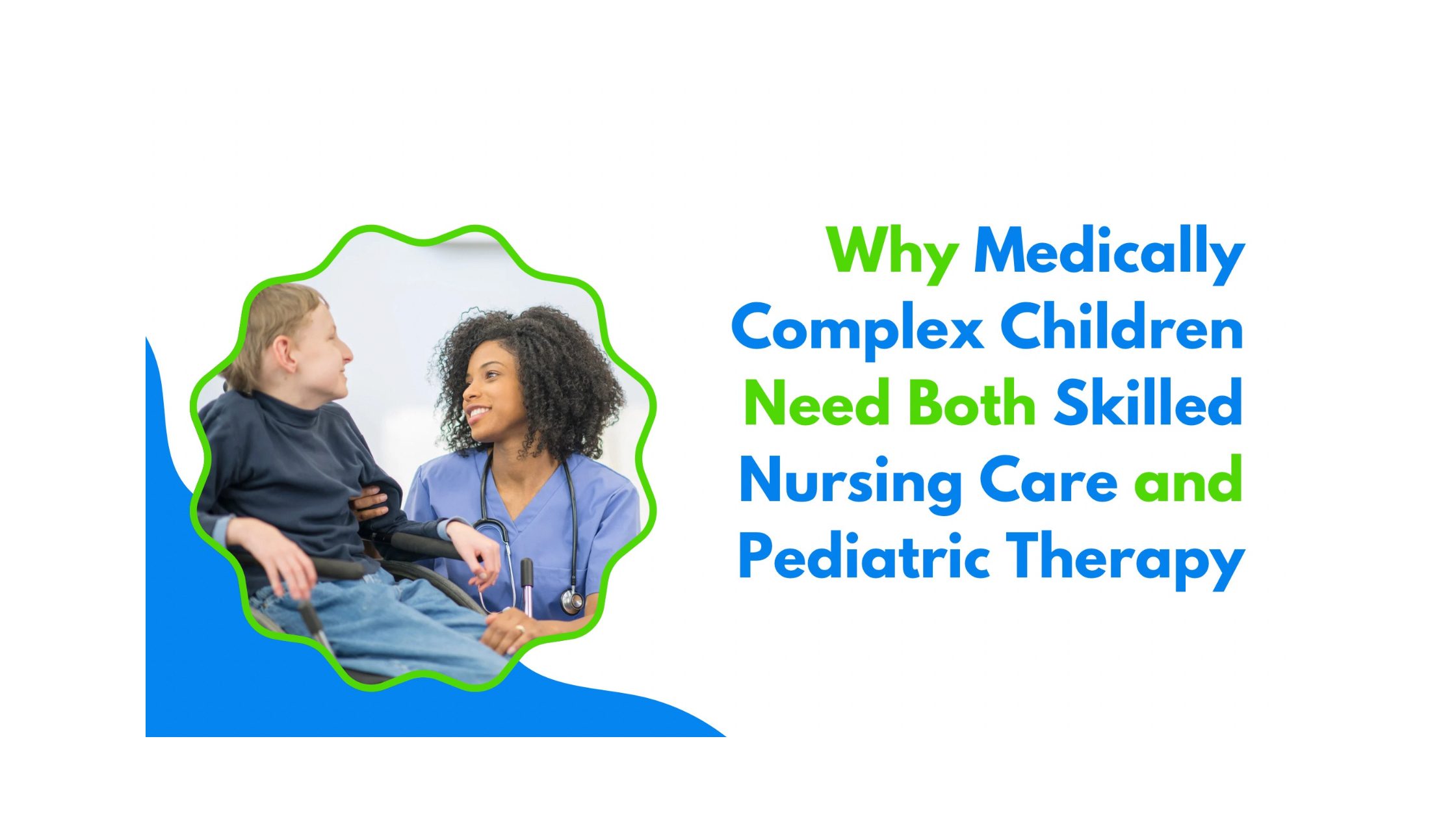 Why Medically Complex Children Need Both Skilled Nursing Care and Pediatric Therapy